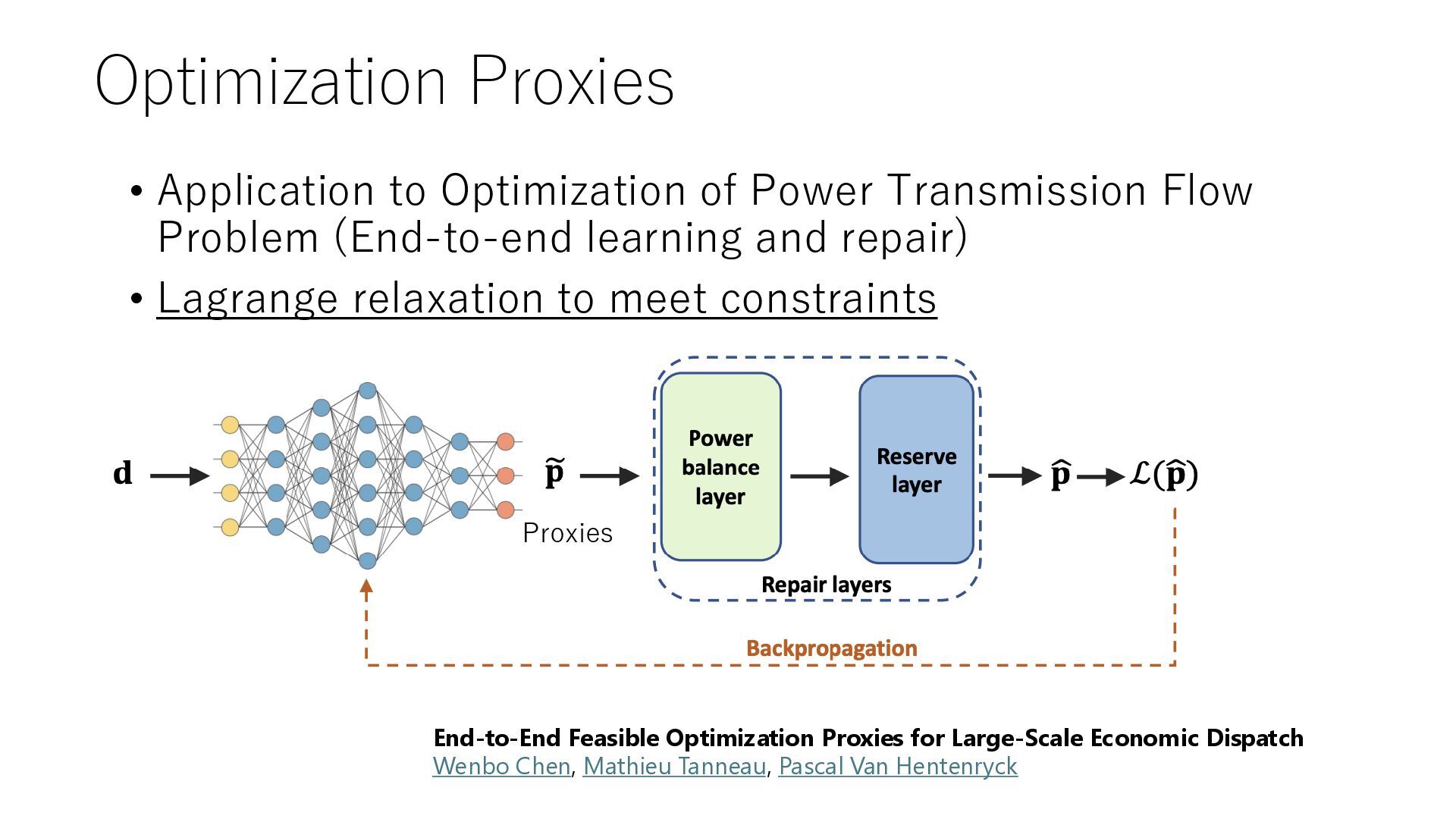 Optimization Proxies

• Application to Optimization of Power Transmission Flow Problem (End-to-end learning and repair)

• Lagrange relaxation to meet constraints

$\mathbf{d}$

$\tilde{\mathbf{p}}$

Proxies

Power balance layer

Reserve layer

Repair layers

$\hat{\mathbf{p}}$

$\mathcal{L}(\hat{\mathbf{p}})$

Backpropagation

End-to-End Feasible Optimization Proxies for Large-Scale Economic Dispatch
Wenbo Chen, Mathieu Tanneau, Pascal Van Hentenryck